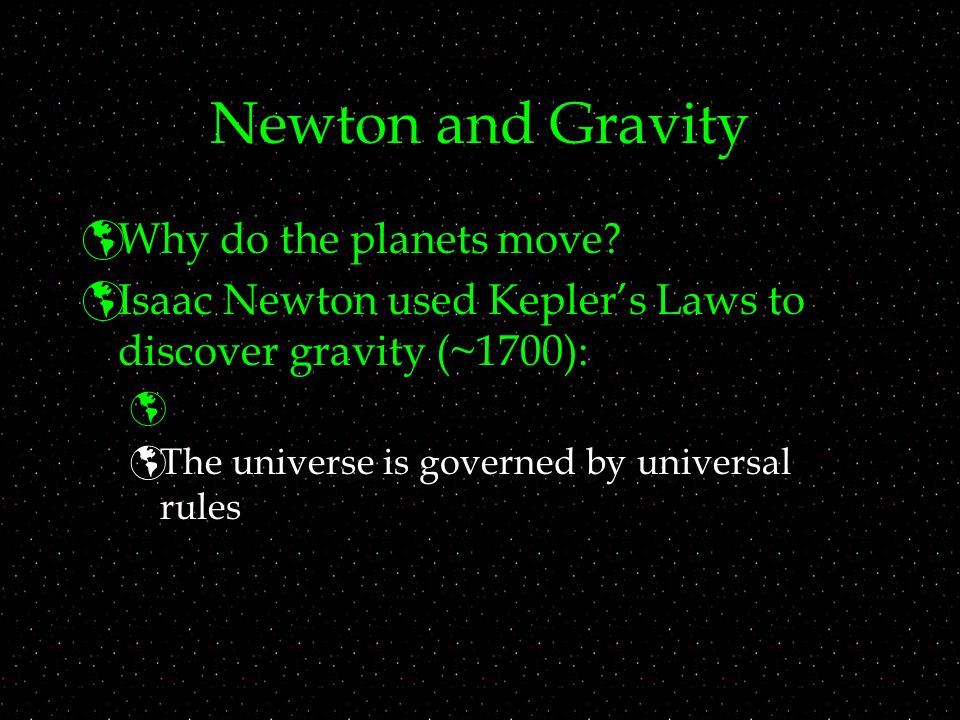 Newton and Gravity

Why do the planets move?

Isaac Newton used Kepler's Laws to discover gravity (~1700):

The universe is governed by universal rules